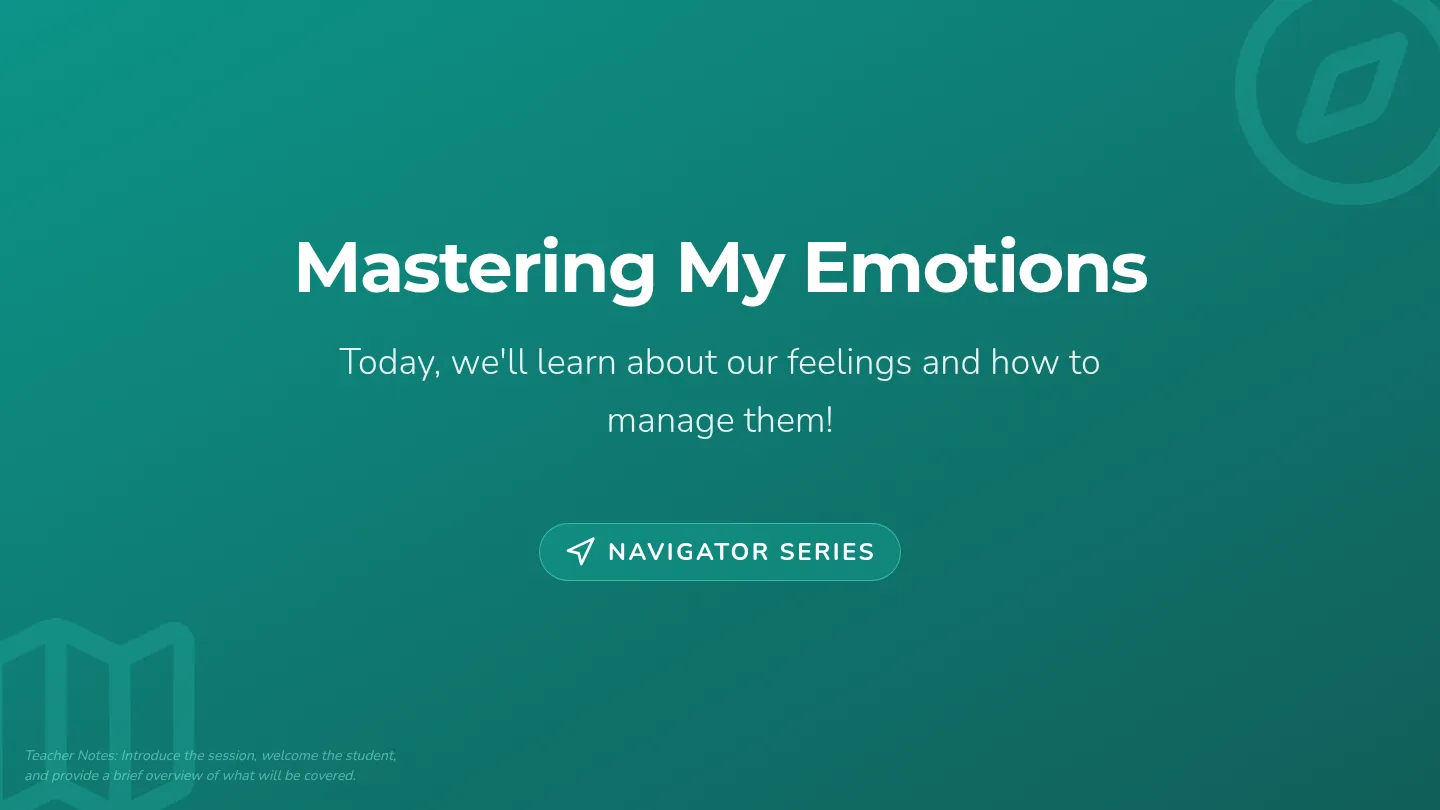 Mastering My Emotions

Today, we'll learn about our feelings and how to manage them!

NAVIGATOR SERIES

Teacher Notes: Introduce the session, welcome the student, and provide a brief overview of what will be covered.